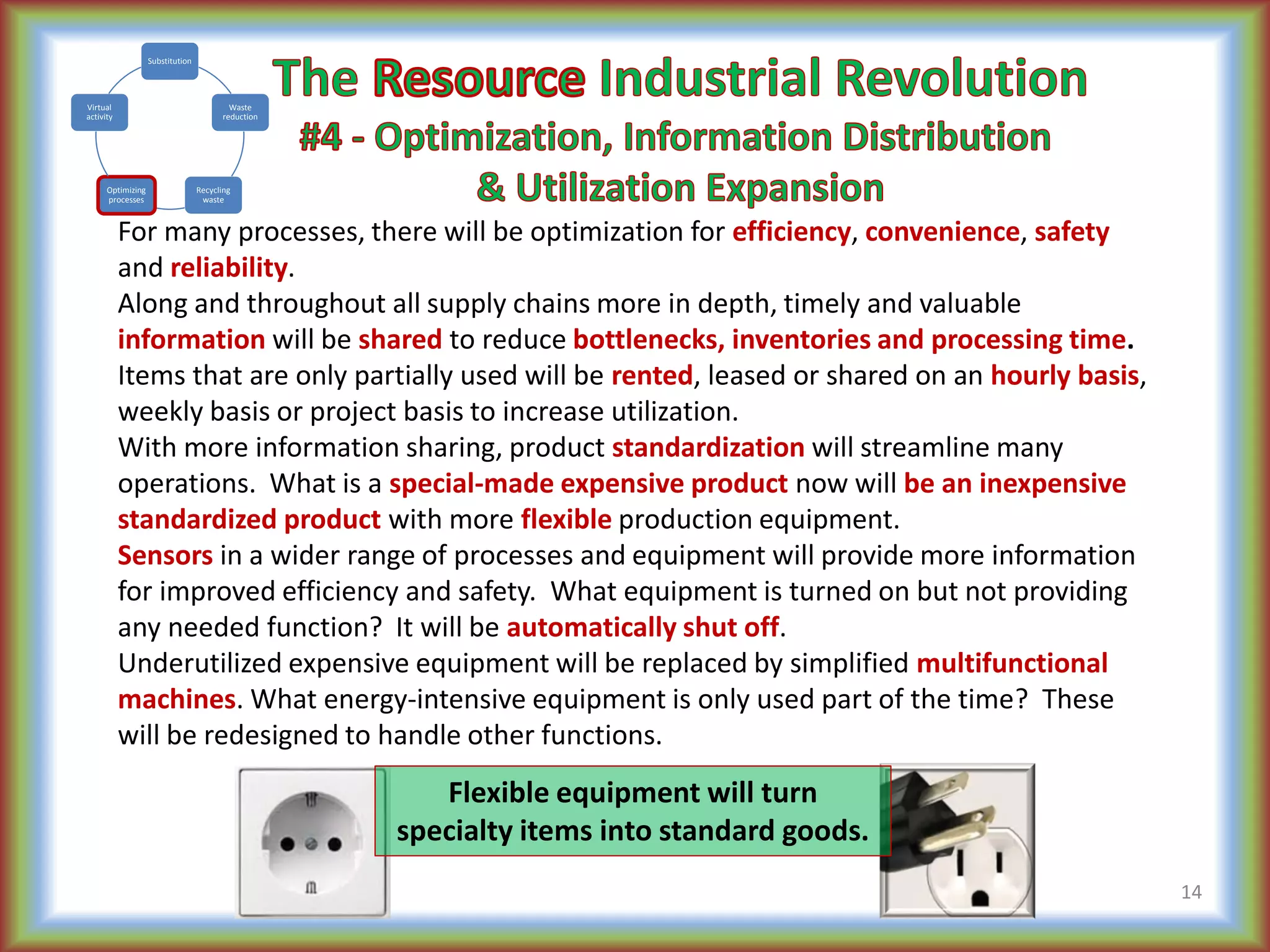 Substitution

Waste reduction

Recycling waste

Optimizing processes

Virtual activity

The Resource Industrial Revolution

#4 - Optimization, Information Distribution & Utilization Expansion

For many processes, there will be optimization for efficiency, convenience, safety and reliability.

Along and throughout all supply chains more in depth, timely and valuable information will be shared to reduce bottlenecks, inventories and processing time.

Items that are only partially used will be rented, leased or shared on an hourly basis, weekly basis or project basis to increase utilization.

With more information sharing, product standardization will streamline many operations. What is a special-made expensive product now will be an inexpensive standardized product with more flexible production equipment.

Sensors in a wider range of processes and equipment will provide more information for improved efficiency and safety. What equipment is turned on but not providing any needed function? It will be automatically shut off.

Underutilized expensive equipment will be replaced by simplified multifunctional machines. What energy-intensive equipment is only used part of the time? These will be redesigned to handle other functions.

Flexible equipment will turn specialty items into standard goods.

14